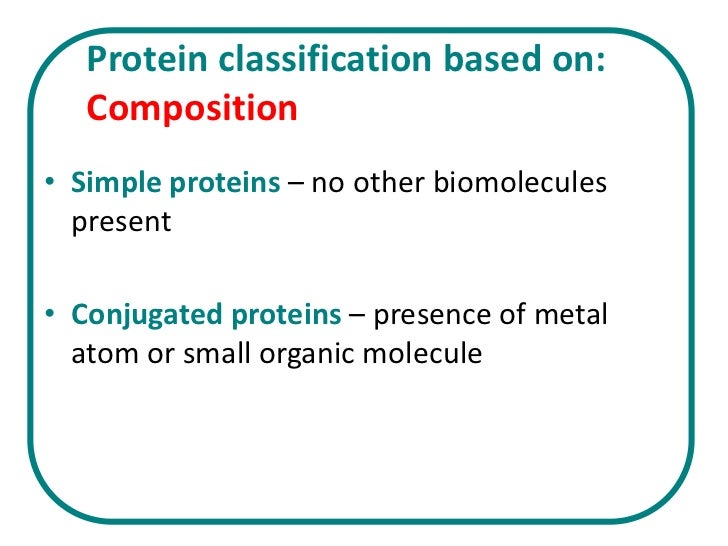 Protein classification based on:
Composition

• Simple proteins – no other biomolecules present

• Conjugated proteins – presence of metal atom or small organic molecule